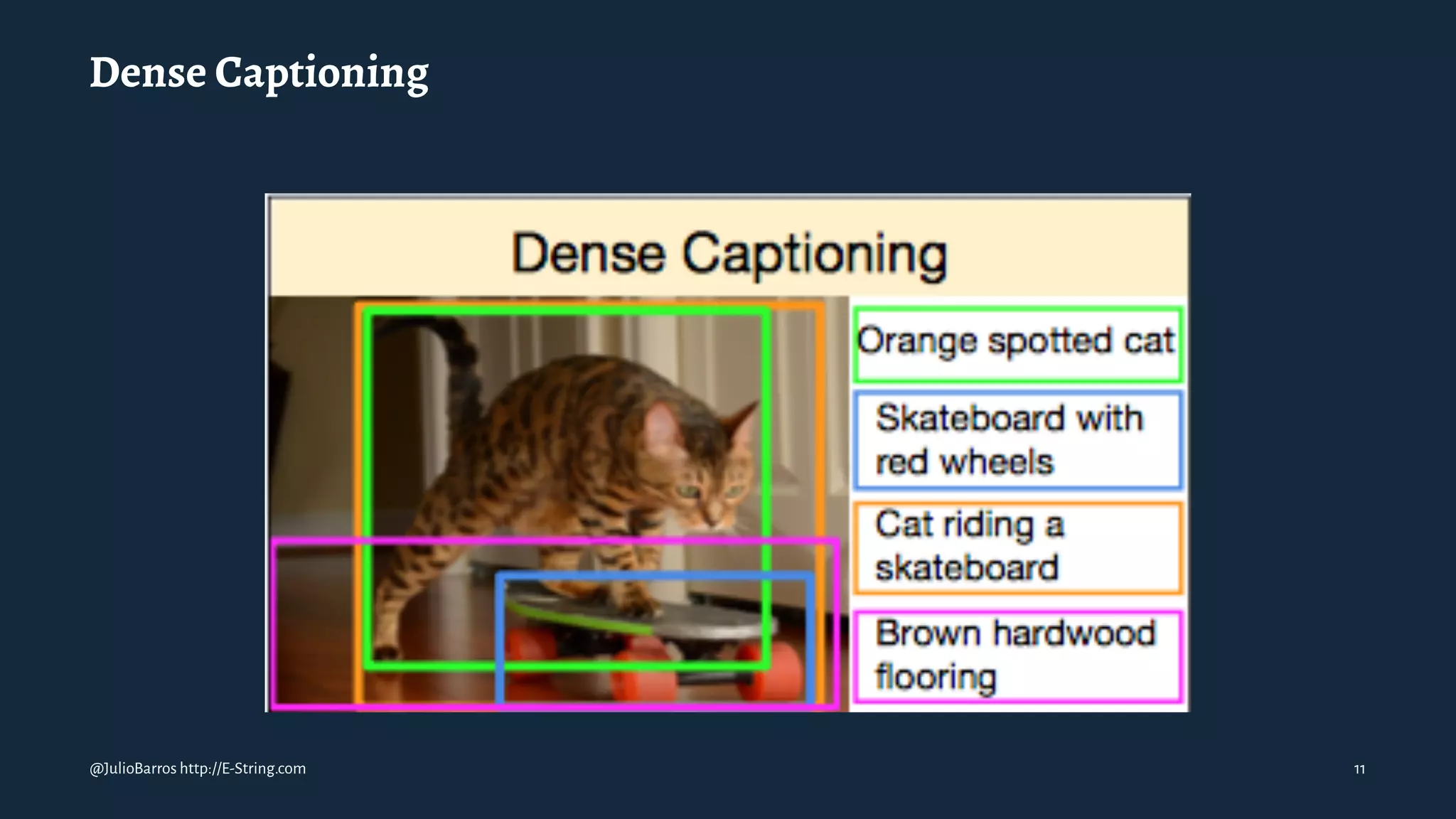 Dense Captioning

Dense Captioning

Orange spotted cat

Skateboard with red wheels

Cat riding a skateboard

Brown hardwood flooring

@JulioBarros http://E-String.com

11